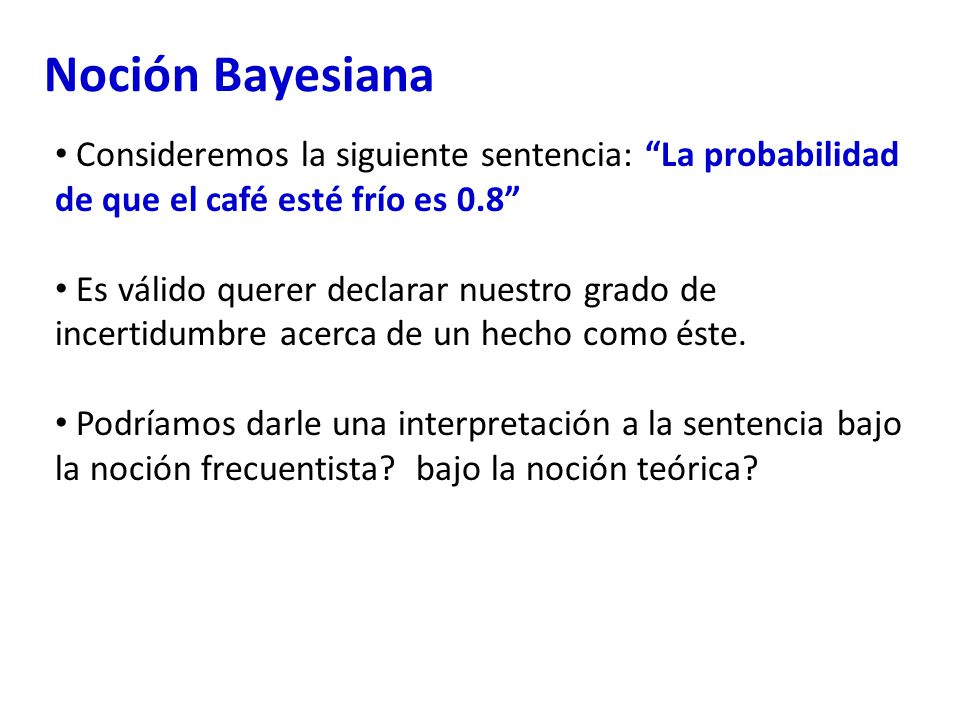 Noción Bayesiana

• Consideremos la siguiente sentencia: “La probabilidad de que el café esté frío es 0.8”

• Es válido querer declarar nuestro grado de incertidumbre acerca de un hecho como éste.

• Podríamos darle una interpretación a la sentencia bajo la noción frecuentista? bajo la noción teórica?